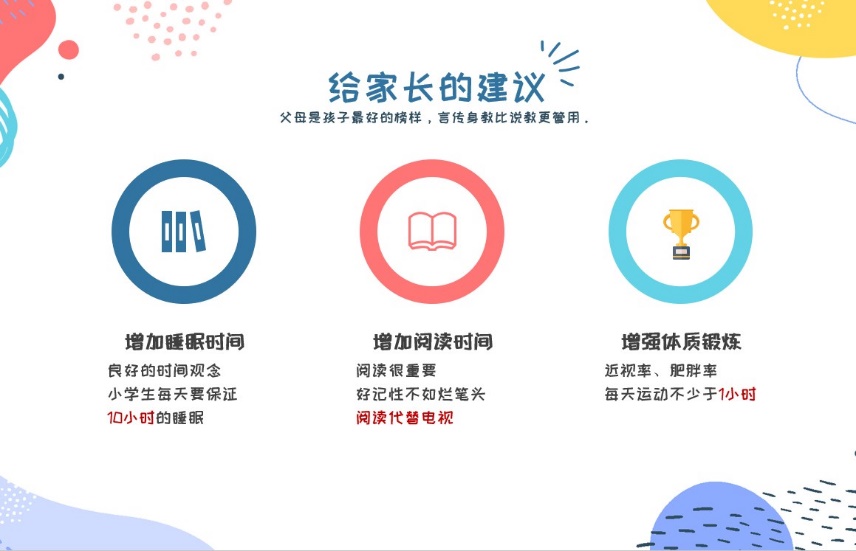 给家长的建议

父母是孩子最好的榜样，言传身教比说教更管用。

增加睡眠时间

良好的时间观念

小学生每天要保证

10小时的睡眠

增加阅读时间

阅读很重要

好记性不如烂笔头

阅读代替电视

增强体质锻炼

近视率、肥胖率

每天运动不少于1小时